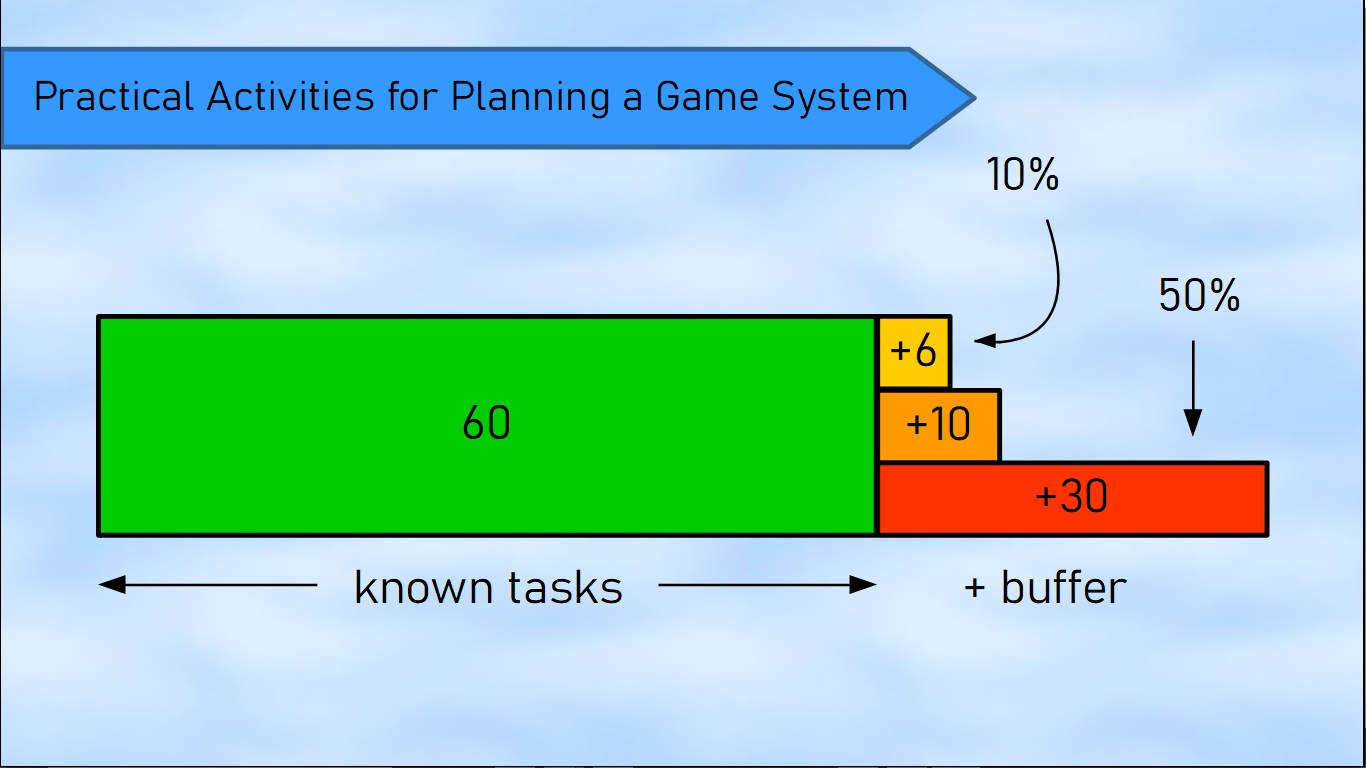 Practical Activities for Planning a Game System

10%

50%

60

+6

+10

+30

known tasks

+ buffer